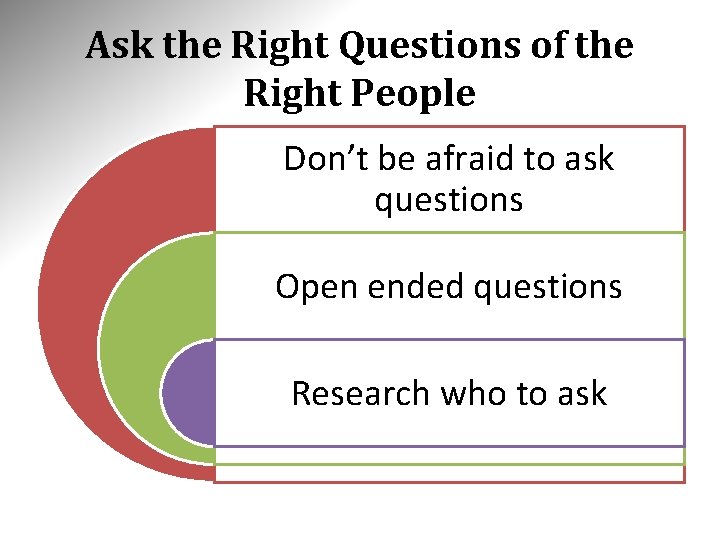 Ask the Right Questions of the Right People

Don’t be afraid to ask questions

Open ended questions

Research who to ask